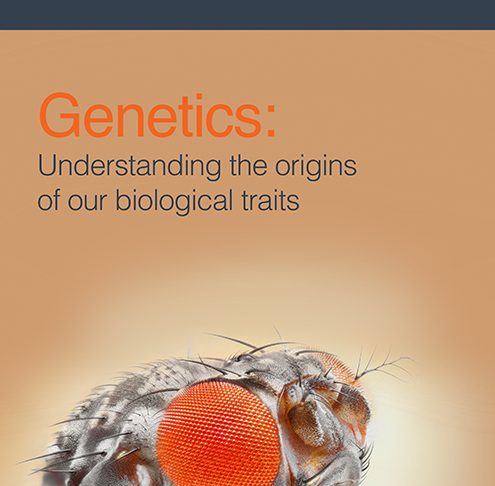 Genetics:

Understanding the origins of our biological traits